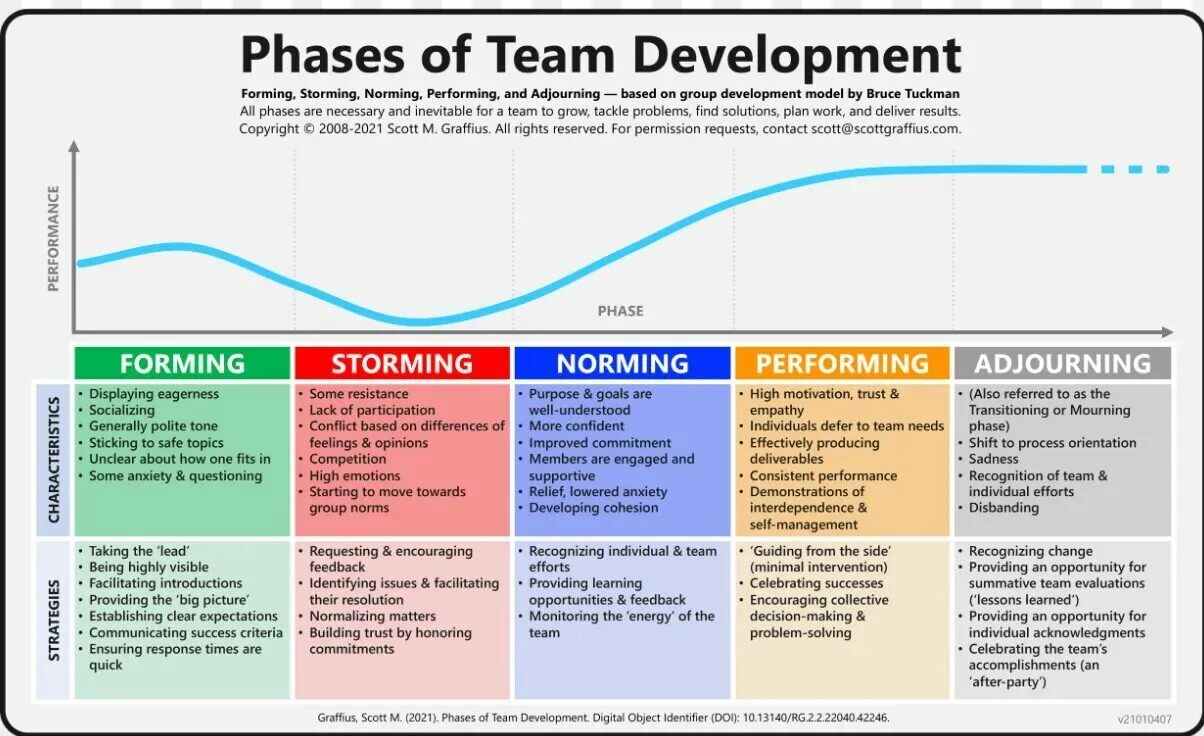 Phases of Team Development

Forming, Storming, Norming, Performing, and Adjourning — based on group development model by Bruce Tuckman
All phases are necessary and inevitable for a team to grow, tackle problems, find solutions, plan work, and deliver results.
Copyright © 2008-2021 Scott M. Graffius. All rights reserved. For permission requests, contact scott@scottgraffius.com.

PERFORMANCE

PHASE

| | FORMING | STORMING | NORMING | PERFORMING | ADJOURNING |
|---|---|---|---|---|---|
| CHARACTERISTICS | • Displaying eagerness • Socializing • Generally polite tone • Sticking to safe topics • Unclear about how one fits in • Some anxiety & questioning | • Some resistance • Lack of participation • Conflict based on differences of feelings & opinions • Competition • High emotions • Starting to move towards group norms | • Purpose & goals are well-understood • More confident • Improved commitment • Members are engaged and supportive • Relief, lowered anxiety • Developing cohesion | • High motivation, trust & empathy • Individuals defer to team needs • Effectively producing deliverables • Consistent performance • Demonstrations of interdependence & self-management | • (Also referred to as the Transitioning or Mourning phase) • Shift to process orientation • Sadness • Recognition of team & individual efforts • Disbanding |
| STRATEGIES | • Taking the 'lead' • Being highly visible • Facilitating introductions • Providing the 'big picture' • Establishing clear expectations • Communicating success criteria • Ensuring response times are quick | • Requesting & encouraging feedback • Identifying issues & facilitating their resolution • Normalizing matters • Building trust by honoring commitments | • Recognizing individual & team efforts • Providing learning opportunities & feedback • Monitoring the 'energy' of the team | • 'Guiding from the side' (minimal intervention) • Celebrating successes • Encouraging collective decision-making & problem-solving | • Recognizing change • Providing an opportunity for summative team evaluations ('lessons learned') • Providing an opportunity for individual acknowledgments • Celebrating the team's accomplishments (an 'after-party') |

Graffius, Scott M. (2021). Phases of Team Development. Digital Object Identifier (DOI): 10.13140/RG.2.2.22040.42246.

v21010407